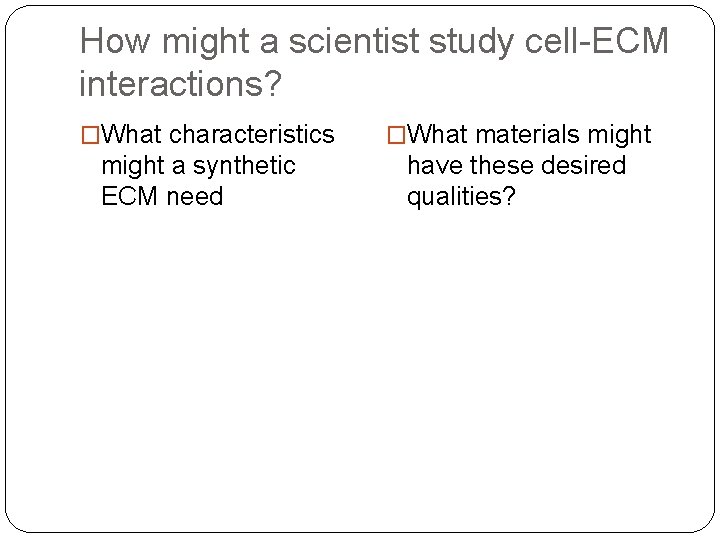 How might a scientist study cell-ECM interactions?

□What characteristics might a synthetic ECM need

□What materials might have these desired qualities?